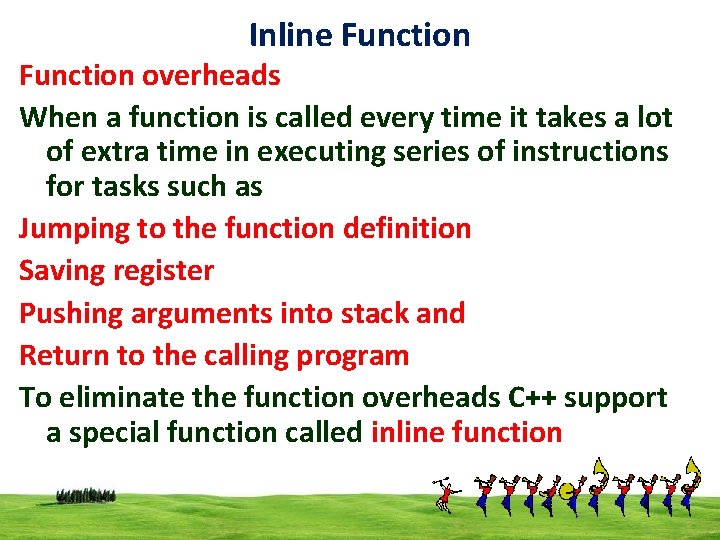 Inline Function

Function overheads

When a function is called every time it takes a lot of extra time in executing series of instructions for tasks such as

Jumping to the function definition

Saving register

Pushing arguments into stack and

Return to the calling program

To eliminate the function overheads C++ support a special function called inline function